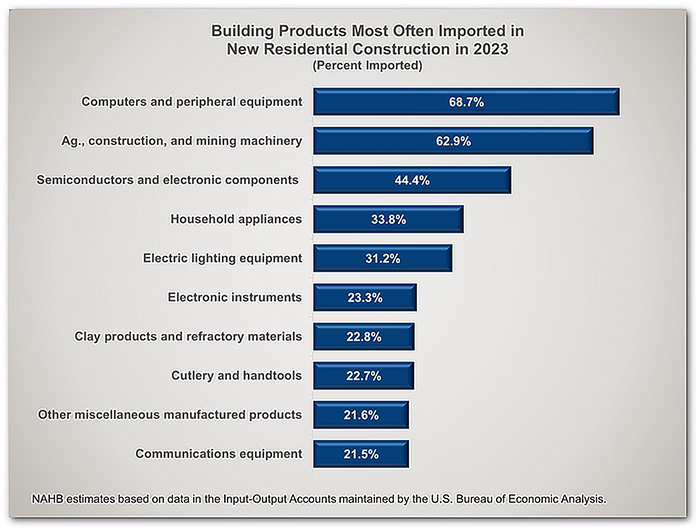 Building Products Most Often Imported in New Residential Construction in 2023
(Percent Imported)

Computers and peripheral equipment 68.7%
Ag., construction, and mining machinery 62.9%
Semiconductors and electronic components 44.4%
Household appliances 33.8%
Electric lighting equipment 31.2%
Electronic instruments 23.3%
Clay products and refractory materials 22.8%
Cutlery and handtools 22.7%
Other miscellaneous manufactured products 21.6%
Communications equipment 21.5%

NAHB estimates based on data in the Input-Output Accounts maintained by the U.S. Bureau of Economic Analysis.